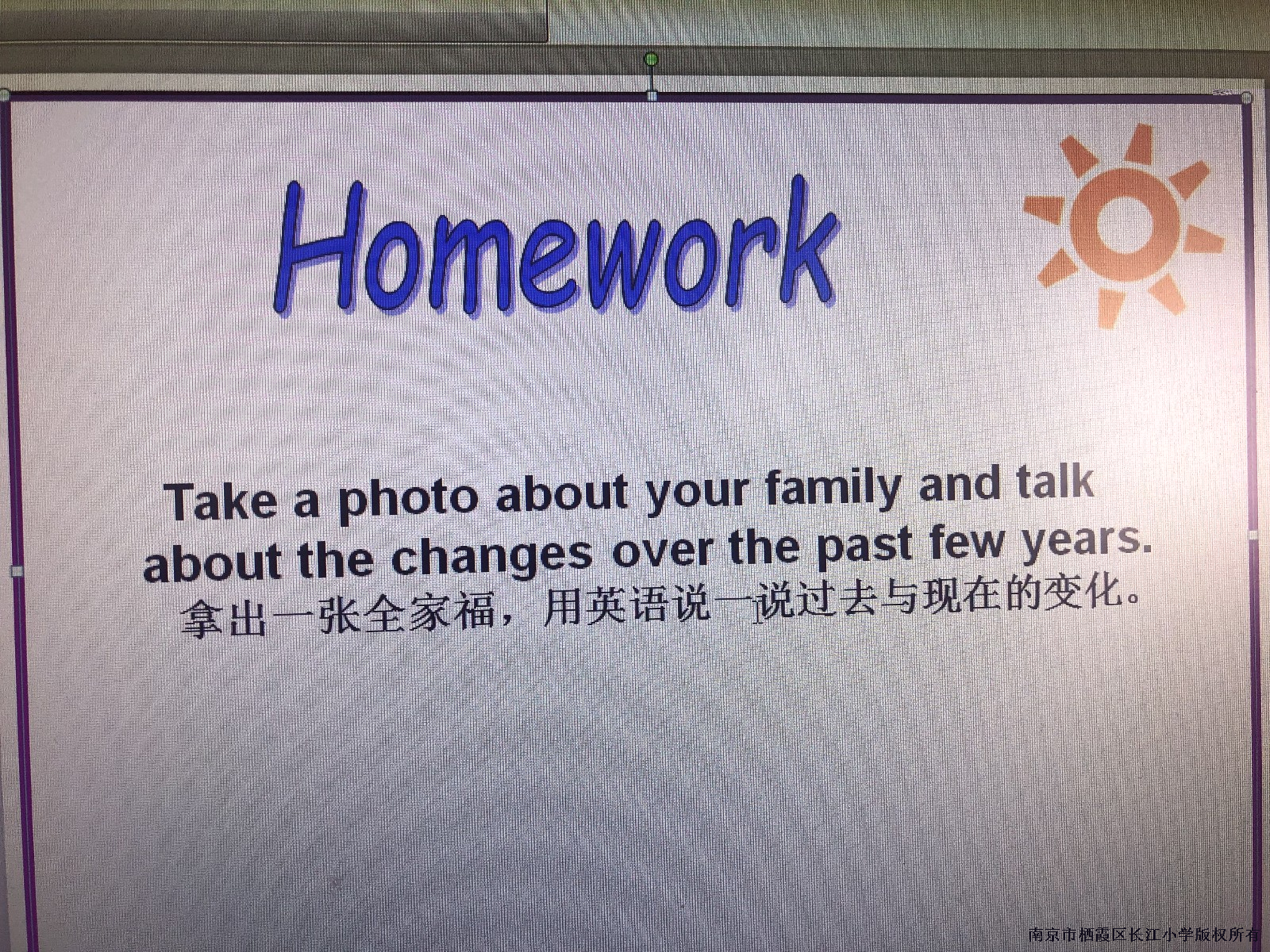 Homework

Take a photo about your family and talk about the changes over the past few years.
拿出一张全家福，用英语说一说过去与现在的变化。

南京市栖霞区长江小学版权所有